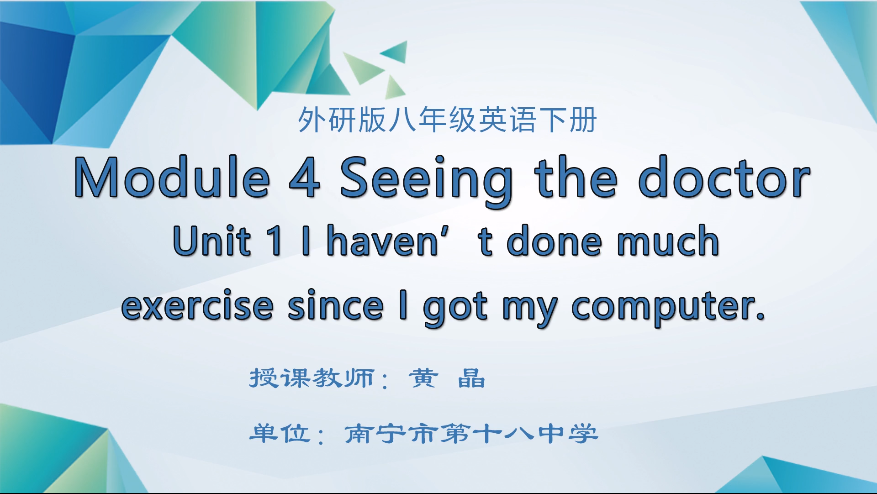 外研版八年级英语下册

Module 4 Seeing the doctor

Unit 1 I haven’t done much exercise since I got my computer.

授课教师：黄 晶

单位：南宁市第十八中学